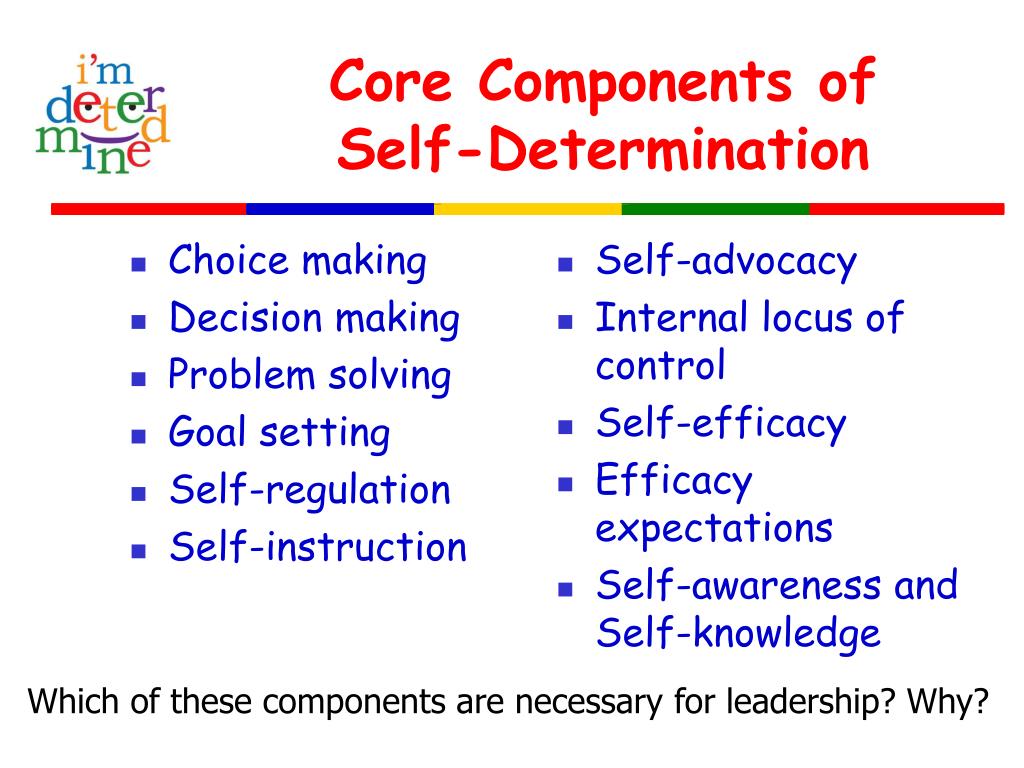 i'm determined

Core Components of Self-Determination

- Choice making
- Decision making
- Problem solving
- Goal setting
- Self-regulation
- Self-instruction

- Self-advocacy
- Internal locus of control
- Self-efficacy
- Efficacy expectations
- Self-awareness and Self-knowledge

Which of these components are necessary for leadership? Why?